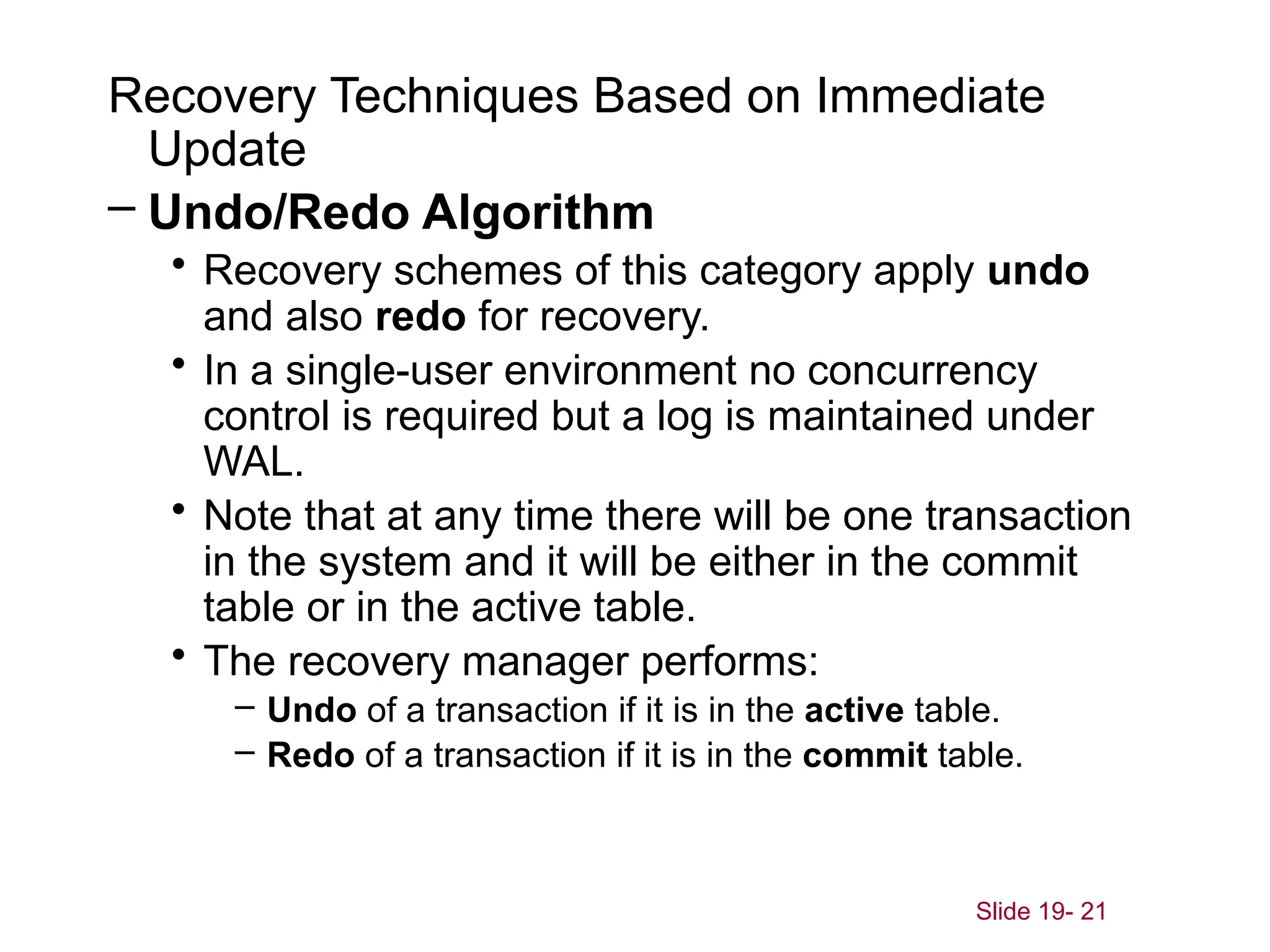 Recovery Techniques Based on Immediate Update

– Undo/Redo Algorithm

• Recovery schemes of this category apply undo and also redo for recovery.

• In a single-user environment no concurrency control is required but a log is maintained under WAL.

• Note that at any time there will be one transaction in the system and it will be either in the commit table or in the active table.

• The recovery manager performs:

– Undo of a transaction if it is in the active table.

– Redo of a transaction if it is in the commit table.

Slide 19- 21